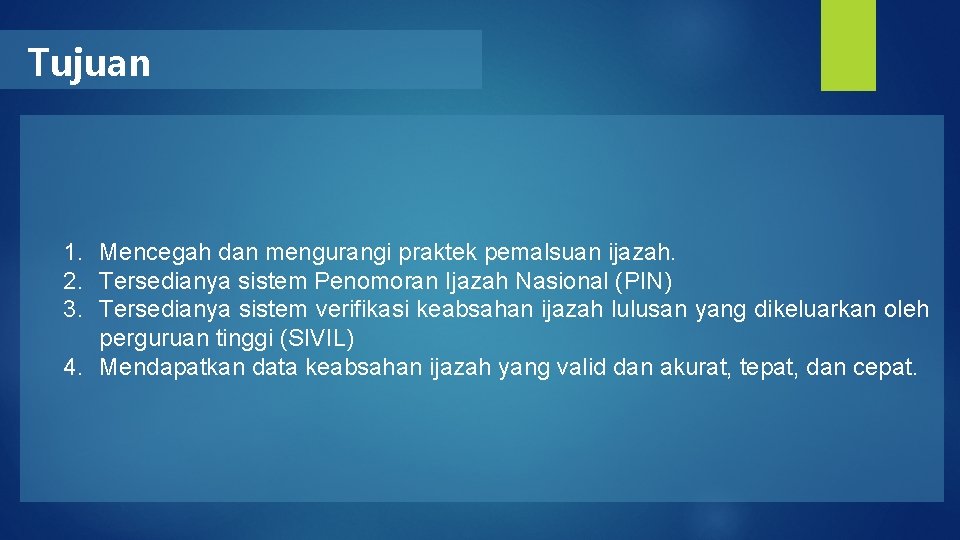 Tujuan

1. Mencegah dan mengurangi praktek pemalsuan ijazah.
2. Tersedianya sistem Penomoran Ijazah Nasional (PIN)
3. Tersedianya sistem verifikasi keabsahan ijazah lulusan yang dikeluarkan oleh perguruan tinggi (SIVIL)
4. Mendapatkan data keabsahan ijazah yang valid dan akurat, tepat, dan cepat.